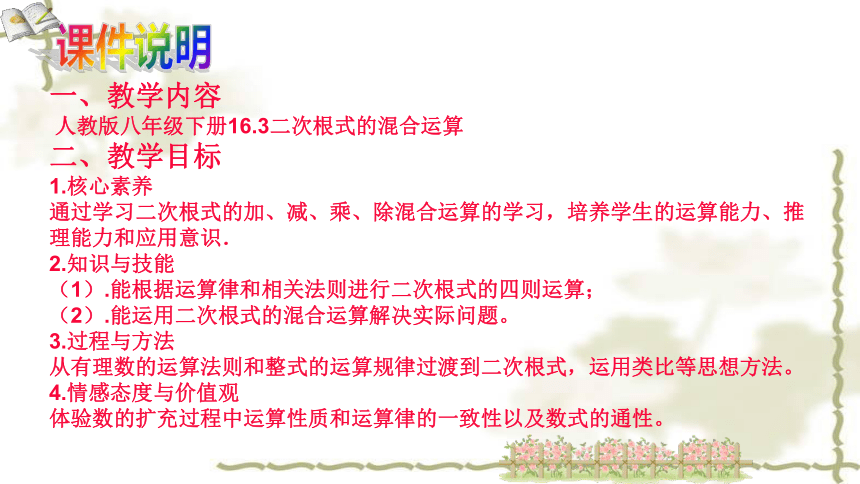 课件说明

一、教学内容

人教版八年级下册16.3二次根式的混合运算

二、教学目标

1.核心素养

通过学习二次根式的加、减、乘、除混合运算的学习，培养学生的运算能力、推理能力和应用意识.

2.知识与技能

（1）.能根据运算律和相关法则进行二次根式的四则运算；

（2）.能运用二次根式的混合运算解决实际问题。

3.过程与方法

从有理数的运算法则和整式的运算规律过渡到二次根式，运用类比等思想方法。

4.情感态度与价值观

体验数的扩充过程中运算性质和运算律的一致性以及数式的通性。